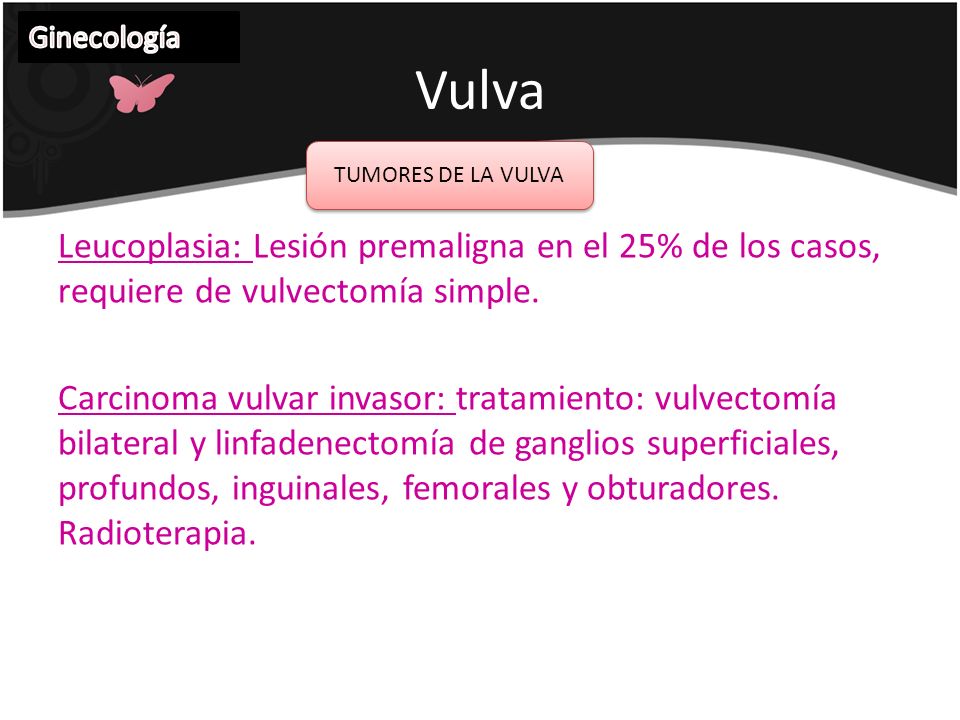 Ginecología

Vulva

TUMORES DE LA VULVA

Leucoplasia: Lesión premaligna en el 25% de los casos, requiere de vulvectomía simple.

Carcinoma vulvar invasor: tratamiento: vulvectomía bilateral y linfadenectomía de ganglios superficiales, profundos, inguinales, femorales y obturadores. Radioterapia.